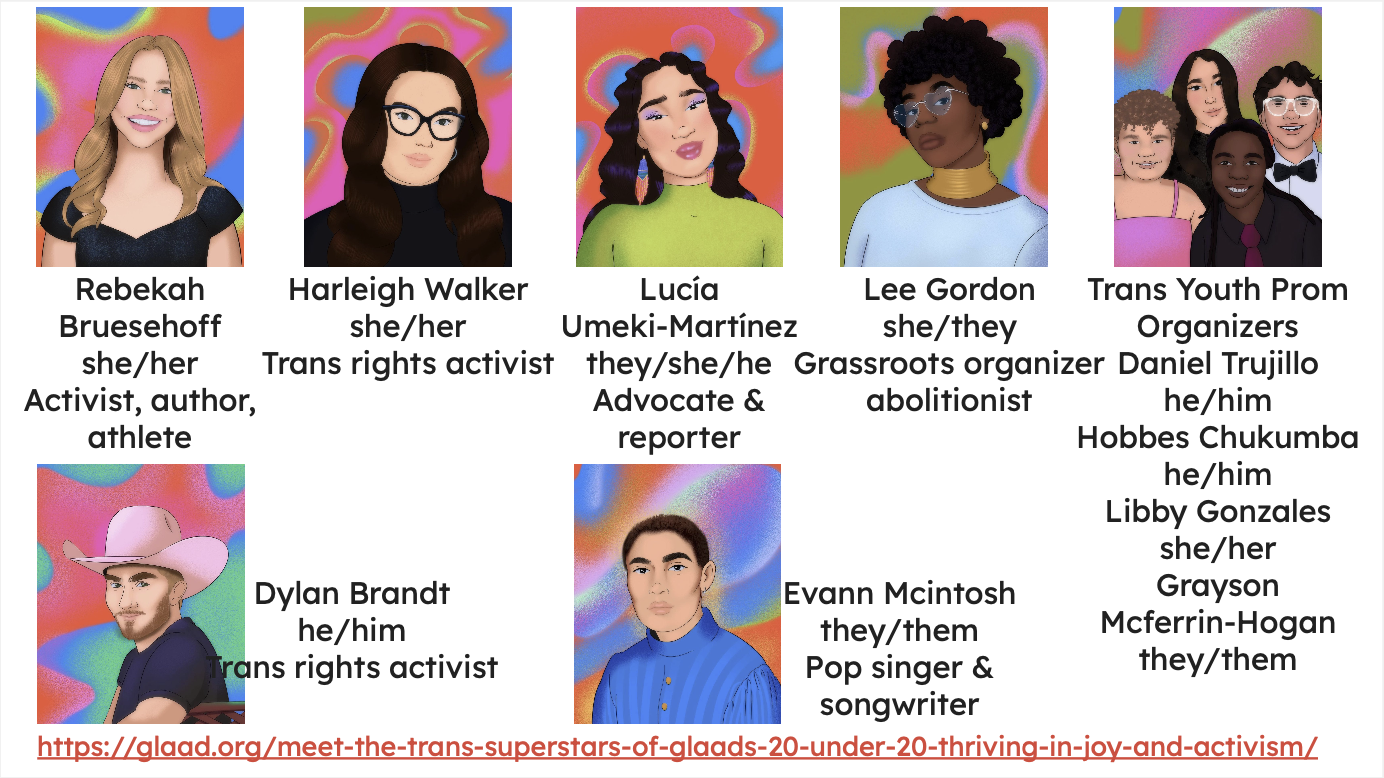 Rebekah Bruesehoff
she/her
Activist, author, athlete

Harleigh Walker
she/her
Trans rights activist

Lucía Umeki-Martínez
they/she/he
Advocate & reporter

Lee Gordon
she/they
Grassroots organizer abolitionist

Trans Youth Prom Organizers
Daniel Trujillo
he/him
Hobbes Chukumba
he/him
Libby Gonzales
she/her
Grayson Mcferrin-Hogan
they/them

Dylan Brandt
he/him
Trans rights activist

Evann Mcintosh
they/them
Pop singer & songwriter

https://glaad.org/meet-the-trans-superstars-of-glaads-20-under-20-thriving-in-joy-and-activism/